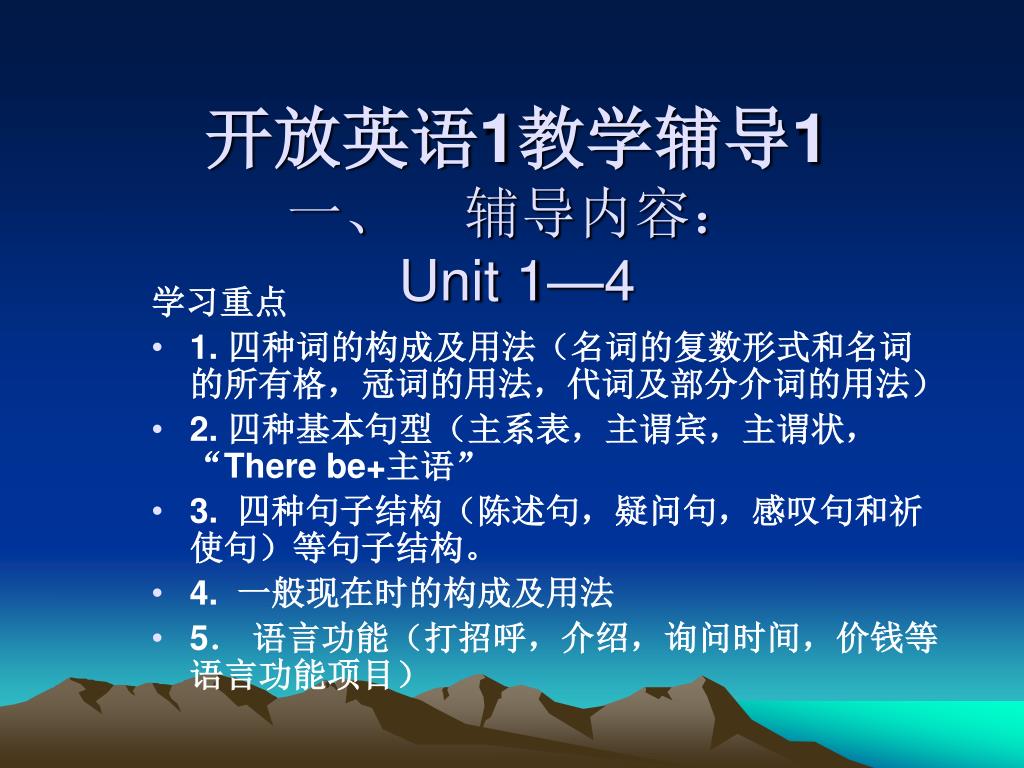 开放英语1教学辅导1
一、 辅导内容：
Unit 1—4

学习重点

• 1. 四种词的构成及用法（名词的复数形式和名词的所有格，冠词的用法，代词及部分介词的用法）
• 2. 四种基本句型（主系表，主谓宾，主谓状，“There be+主语”
• 3. 四种句子结构（陈述句，疑问句，感叹句和祈使句）等句子结构。
• 4. 一般现在时的构成及用法
• 5. 语言功能（打招呼，介绍，询问时间，价钱等语言功能项目）